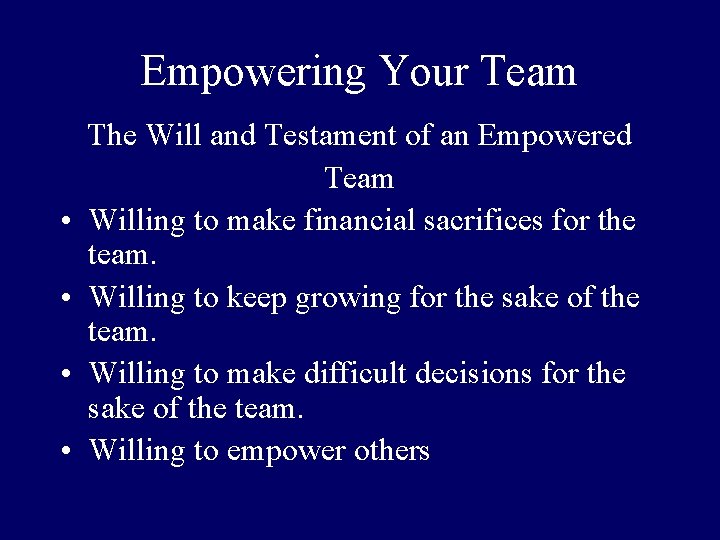 Empowering Your Team

The Will and Testament of an Empowered Team

• Willing to make financial sacrifices for the team.
• Willing to keep growing for the sake of the team.
• Willing to make difficult decisions for the sake of the team.
• Willing to empower others